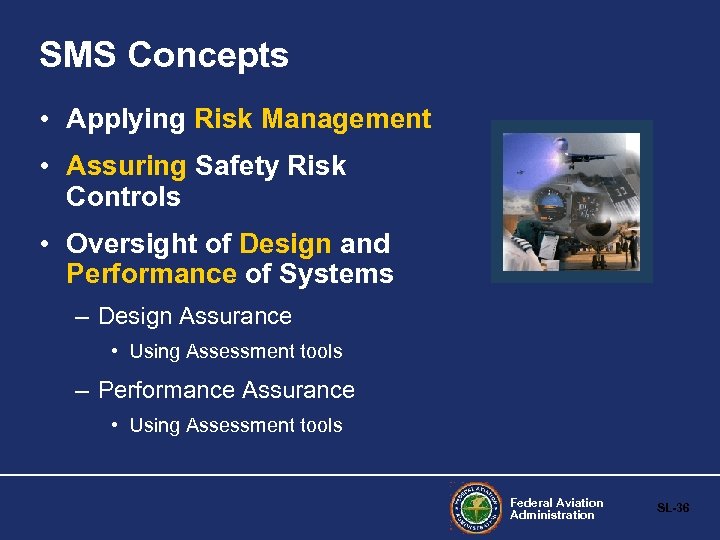 SMS Concepts

• Applying Risk Management

• Assuring Safety Risk Controls

• Oversight of Design and Performance of Systems

– Design Assurance

• Using Assessment tools

– Performance Assurance

• Using Assessment tools

FEDERAL AVIATION ADMINISTRATION

Federal Aviation Administration

SL-36